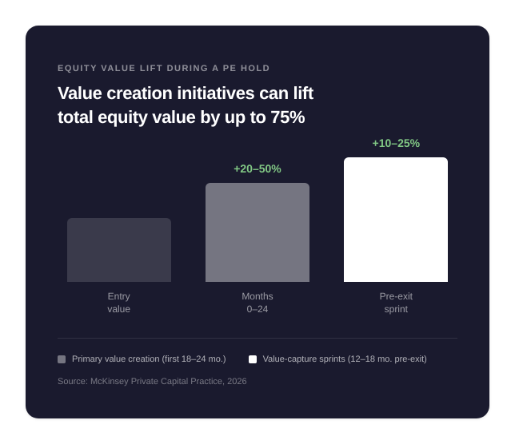 EQUITY VALUE LIFT DURING A PE HOLD

Value creation initiatives can lift total equity value by up to 75%

+20–50%

+10–25%

Entry value

Months 0–24

Pre-exit sprint

Primary value creation (first 18–24 mo.)

Value-capture sprints (12–18 mo. pre-exit)

Source: McKinsey Private Capital Practice, 2026